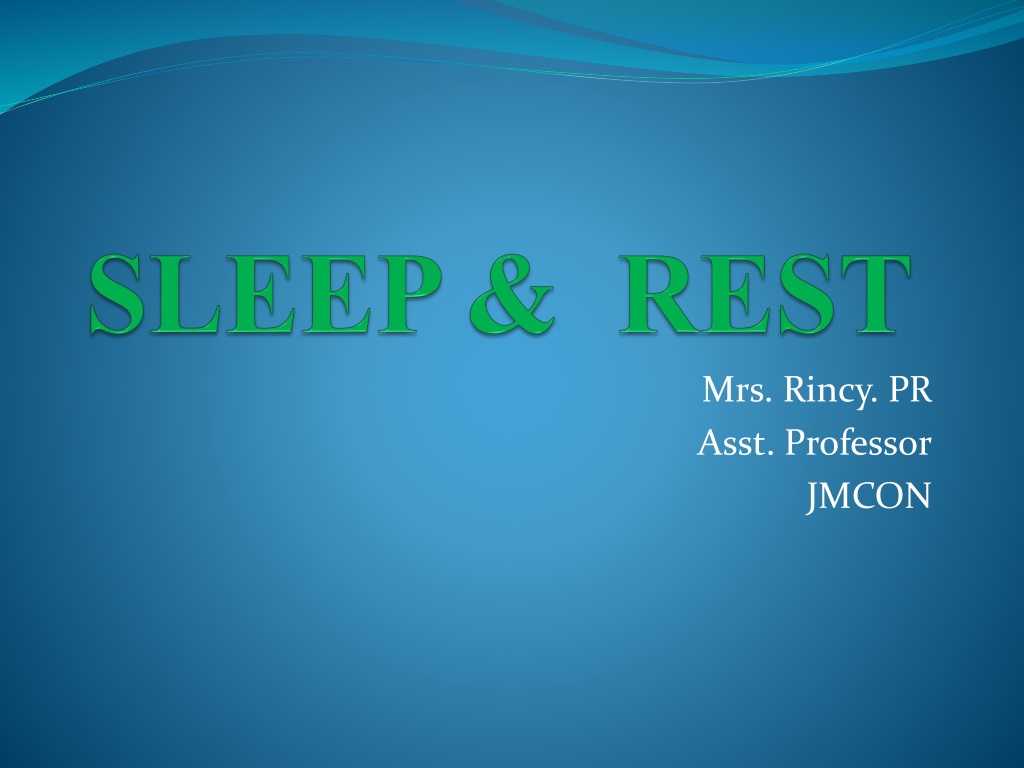 SLEEP & REST

Mrs. Rincy. PR
Asst. Professor
JMCON